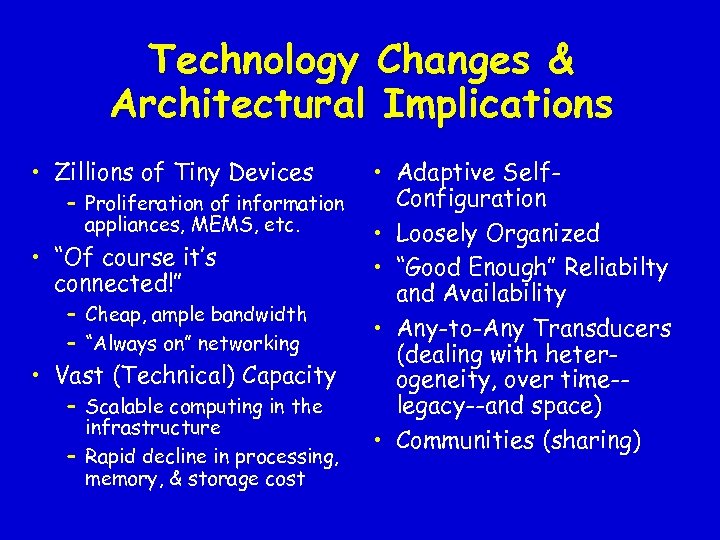 Technology Changes & Architectural Implications

• Zillions of Tiny Devices
– Proliferation of information appliances, MEMS, etc.
• "Of course it's connected!"
– Cheap, ample bandwidth
– "Always on" networking
• Vast (Technical) Capacity
– Scalable computing in the infrastructure
– Rapid decline in processing, memory, & storage cost

• Adaptive Self-Configuration
• Loosely Organized
• "Good Enough" Reliabilty and Availability
• Any-to-Any Transducers (dealing with heterogeneity, over time--legacy--and space)
• Communities (sharing)